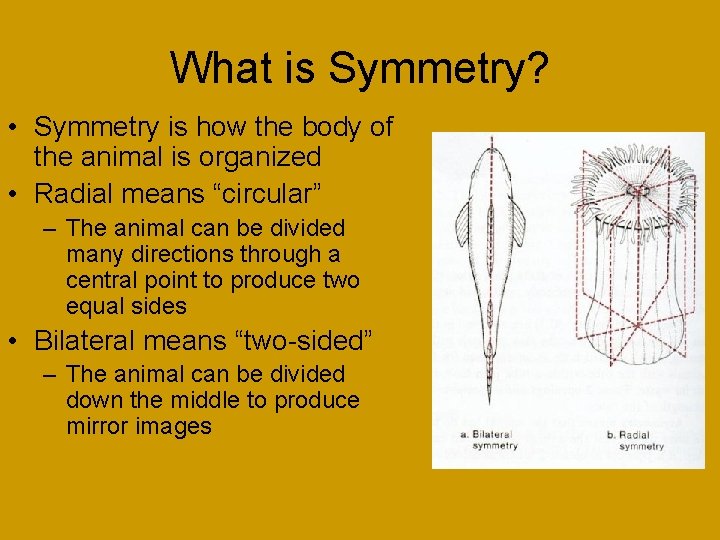 What is Symmetry?

• Symmetry is how the body of the animal is organized
• Radial means “circular”
– The animal can be divided many directions through a central point to produce two equal sides
• Bilateral means “two-sided”
– The animal can be divided down the middle to produce mirror images

a. Bilateral symmetry

b. Radial symmetry